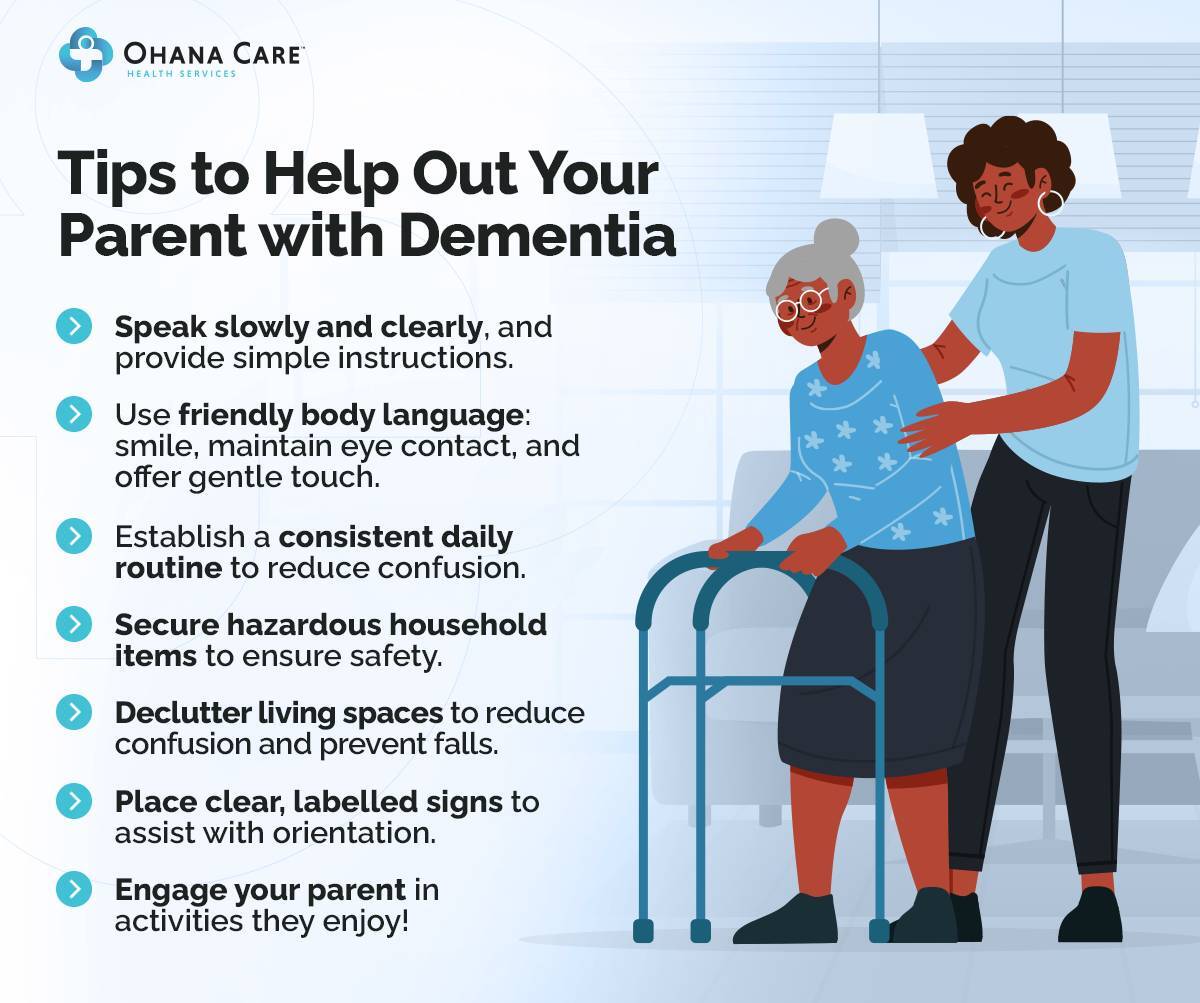 OHANA CARE™
HEALTH SERVICES

Tips to Help Out Your Parent with Dementia

Speak slowly and clearly, and provide simple instructions.

Use friendly body language: smile, maintain eye contact, and offer gentle touch.

Establish a consistent daily routine to reduce confusion.

Secure hazardous household items to ensure safety.

Declutter living spaces to reduce confusion and prevent falls.

Place clear, labelled signs to assist with orientation.

Engage your parent in activities they enjoy!